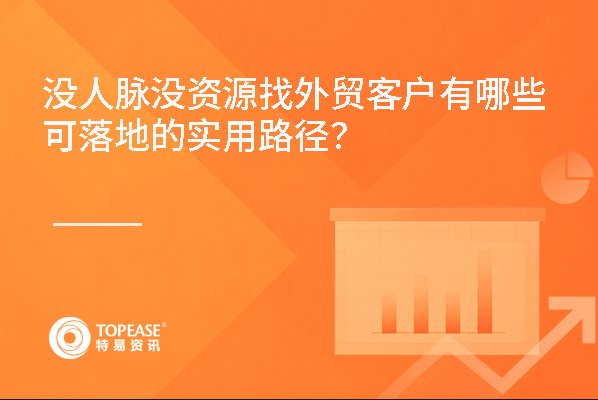 没人脉没资源找外贸客户有哪些可落地的实用路径？

TOPEASE®
特易资讯